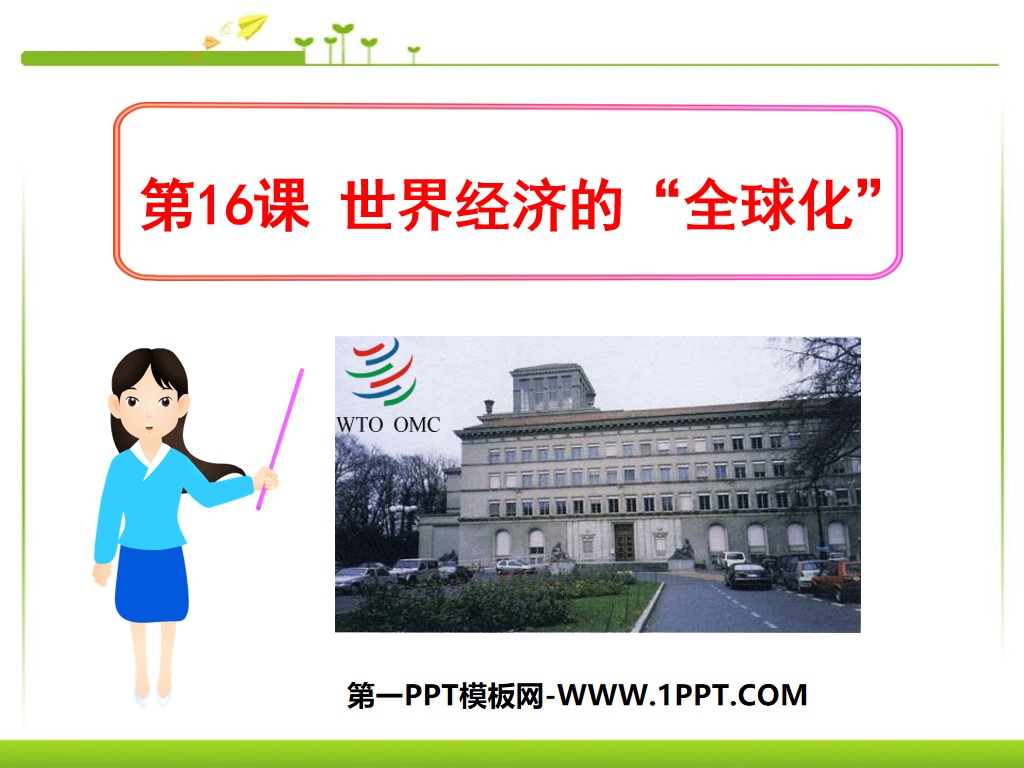 第16课 世界经济的“全球化”

WTO OMC

第一PPT模板网-WWW.1PPT.COM